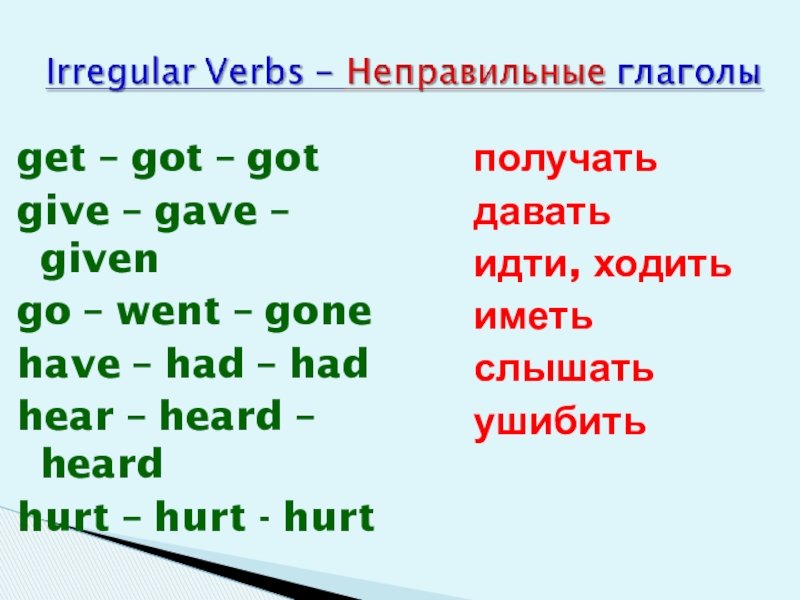 Irregular Verbs – Неправильные глаголы

get – got – got
give – gave – given
go – went – gone
have – had – had
hear – heard – heard
hurt – hurt - hurt

получать
давать
идти, ходить
иметь
слышать
ушибить